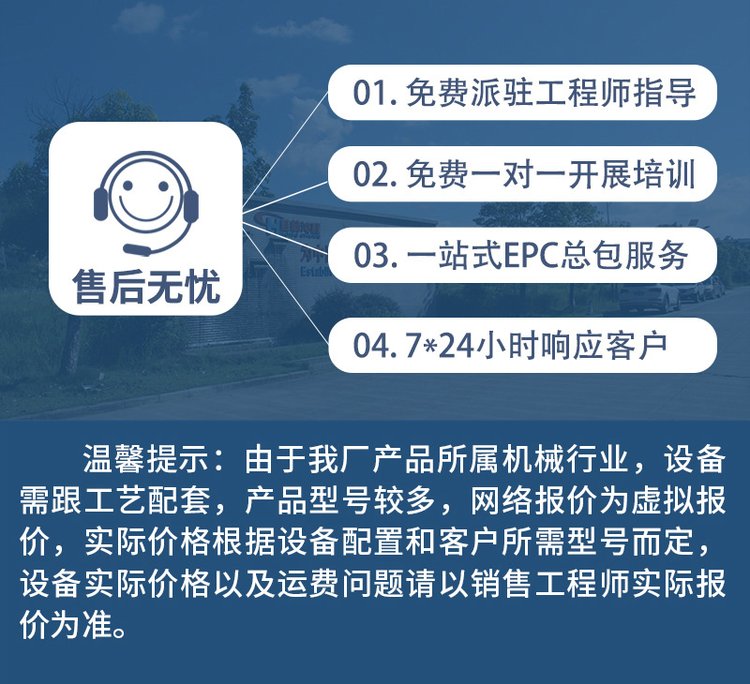 售后无忧

01. 免费派驻工程师指导

02. 免费一对一开展培训

03. 一站式EPC总包服务

04. 7*24小时响应客户

温馨提示：由于我厂产品所属机械行业，设备需跟工艺配套，产品型号较多，网络报价为虚拟报价，实际价格根据设备配置和客户所需型号而定，设备实际价格以及运费问题请以销售工程师实际报价为准。